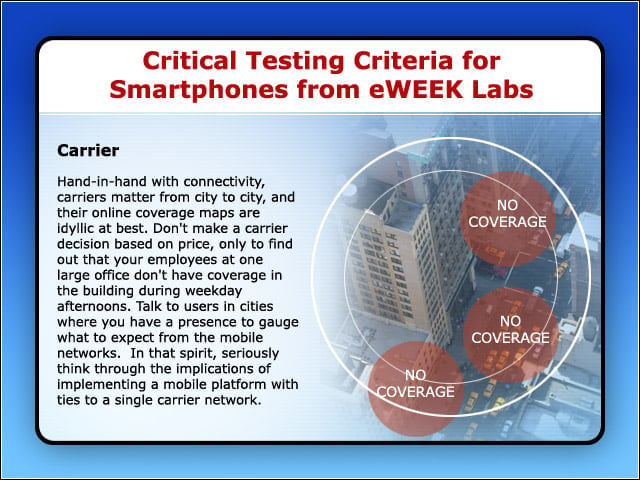 Critical Testing Criteria for Smartphones from eWEEK Labs

Carrier

Hand-in-hand with connectivity, carriers matter from city to city, and their online coverage maps are idyllic at best. Don't make a carrier decision based on price, only to find out that your employees at one large office don't have coverage in the building during weekday afternoons. Talk to users in cities where you have a presence to gauge what to expect from the mobile networks. In that spirit, seriously think through the implications of implementing a mobile platform with ties to a single carrier network.

NO COVERAGE

NO COVERAGE

NO COVERAGE